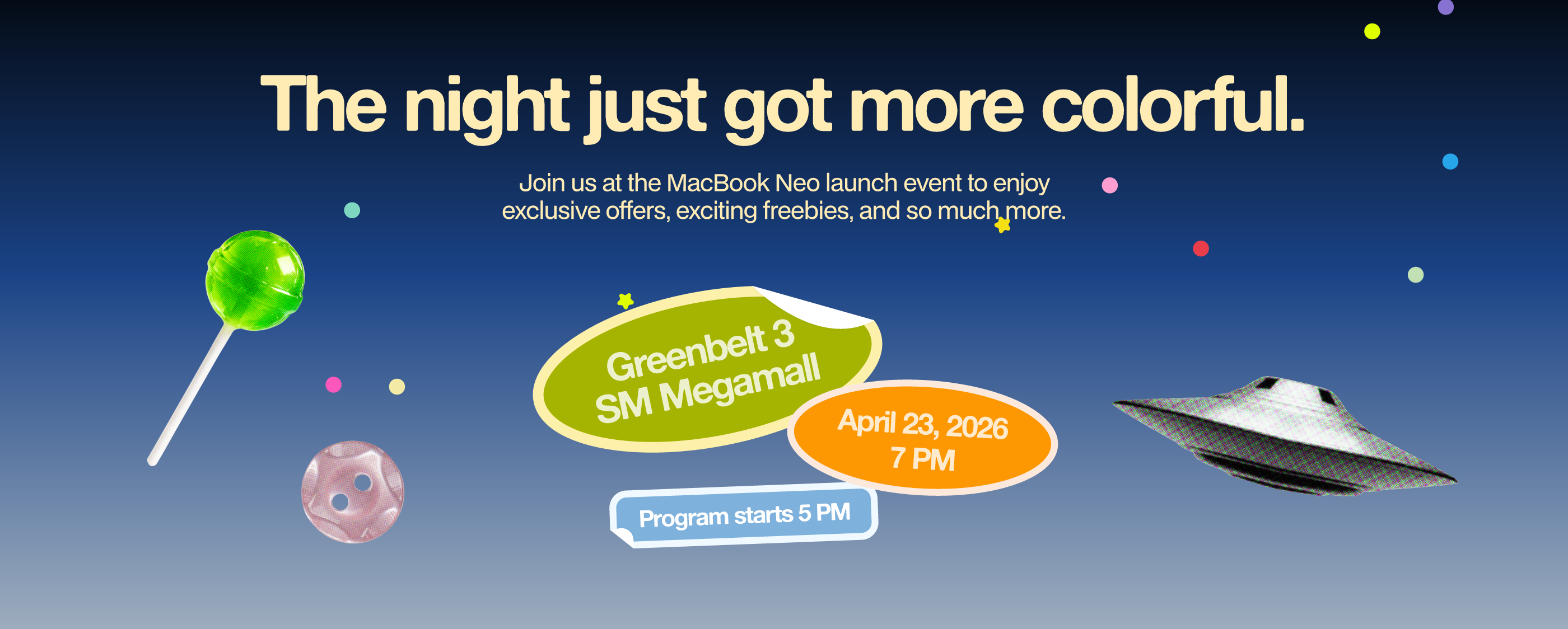 The night just got more colorful.

Join us at the MacBook Neo launch event to enjoy exclusive offers, exciting freebies, and so much more.

Greenbelt 3
SM Megamall

April 23, 2026
7 PM

Program starts 5 PM